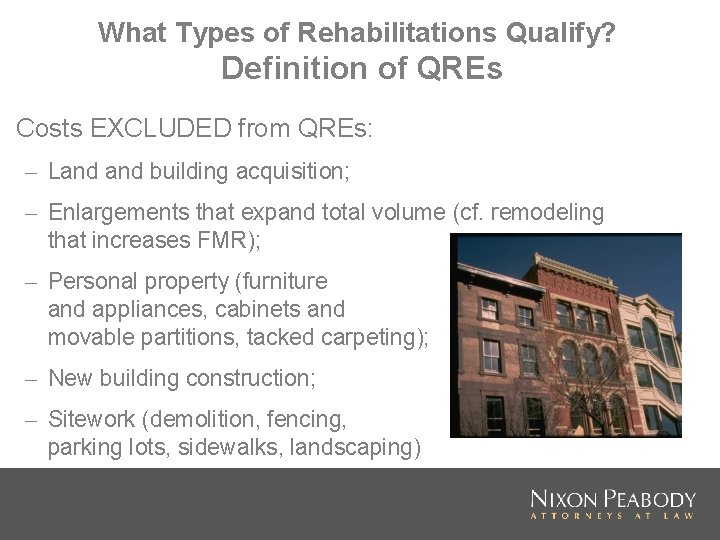 What Types of Rehabilitations Qualify?
Definition of QREs

Costs EXCLUDED from QREs:

– Land and building acquisition;

– Enlargements that expand total volume (cf. remodeling that increases FMR);

– Personal property (furniture and appliances, cabinets and movable partitions, tacked carpeting);

– New building construction;

– Sitework (demolition, fencing, parking lots, sidewalks, landscaping)

NIXON PEABODY
ATTORNEYS AT LAW